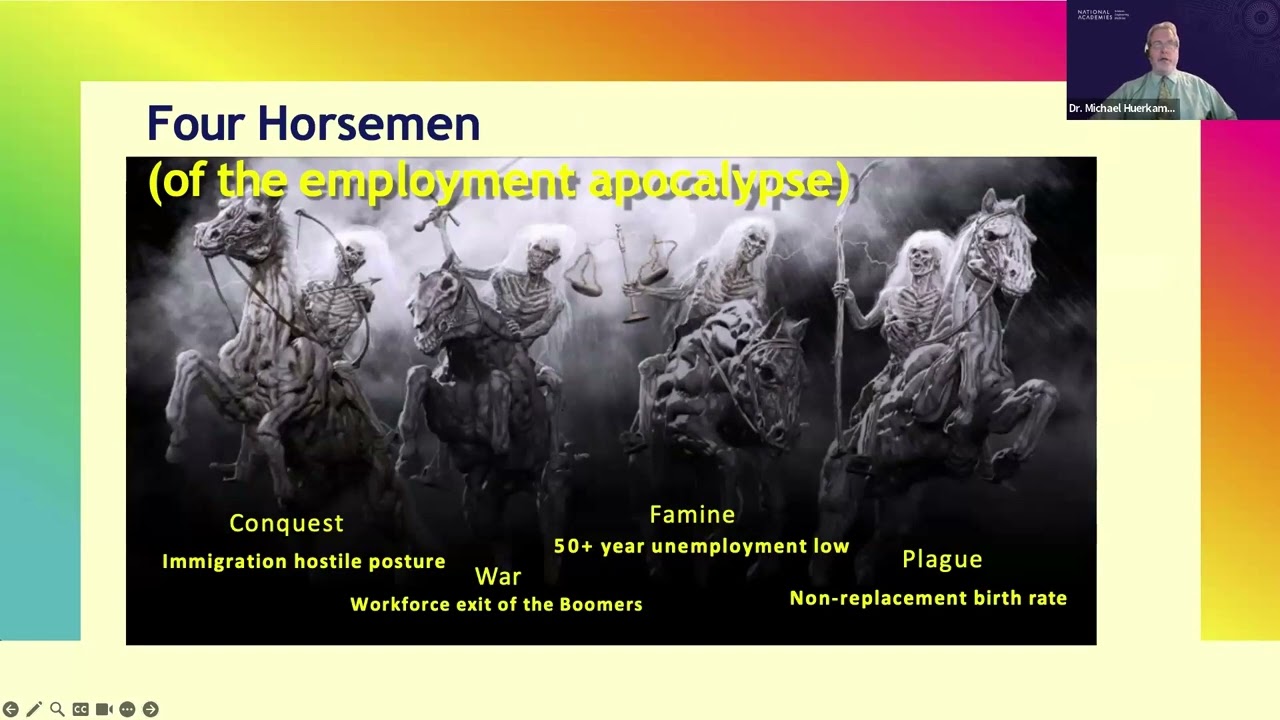 NATIONAL ACADEMIES

Dr. Michael Huerkam...

Four Horsemen
(of the employment apocalypse)

Conquest
Immigration hostile posture

War
Workforce exit of the Boomers

Famine
50+ year unemployment low

Plague
Non-replacement birth rate